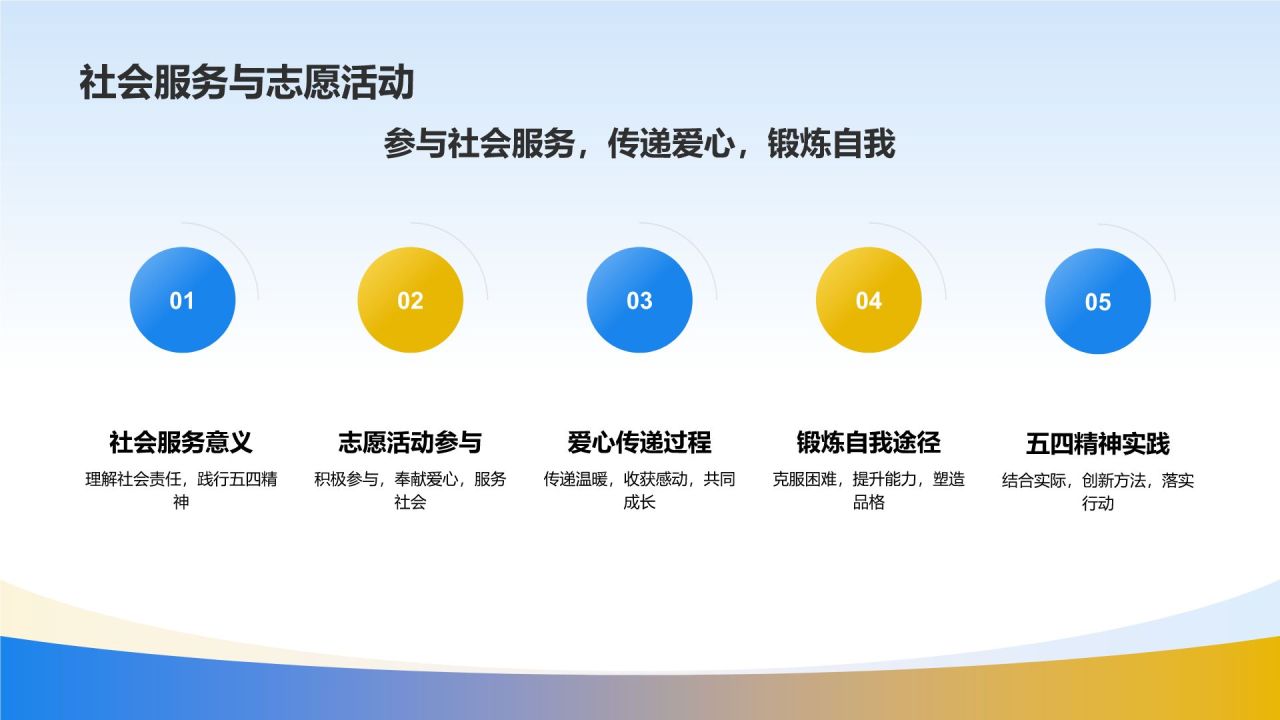 社会服务与志愿活动

参与社会服务，传递爱心，锻炼自我

01

社会服务意义

理解社会责任，践行五四精神

02

志愿活动参与

积极参与，奉献爱心，服务社会

03

爱心传递过程

传递温暖，收获感动，共同成长

04

锻炼自我途径

克服困难，提升能力，塑造品格

05

五四精神实践

结合实际，创新方法，落实行动